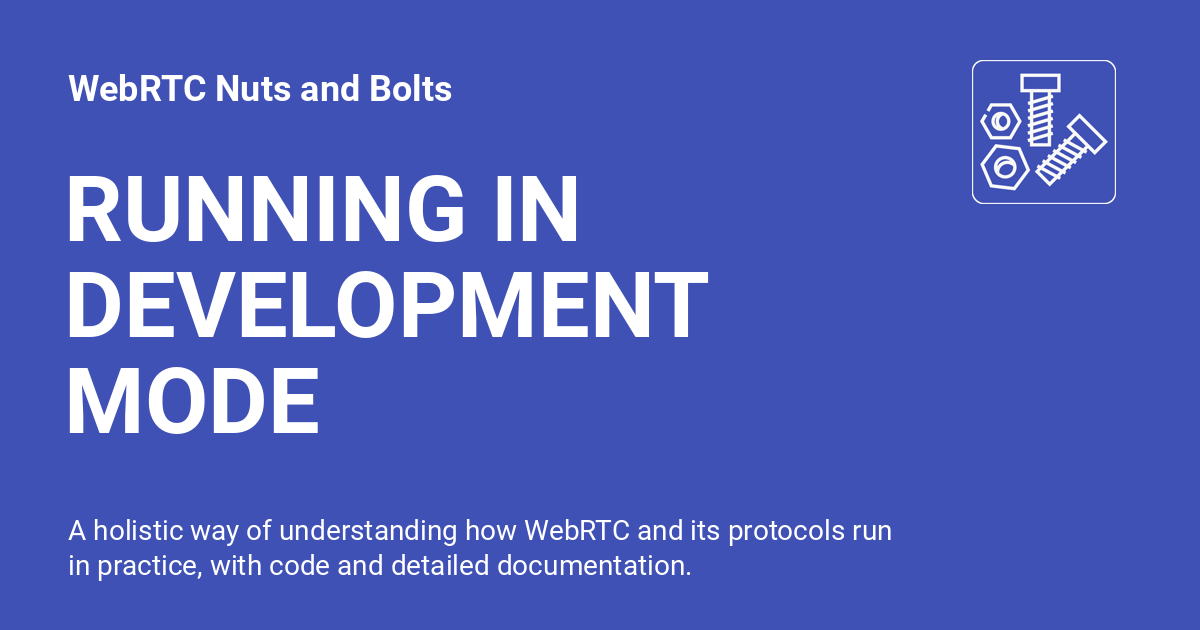 WebRTC Nuts and Bolts

RUNNING IN DEVELOPMENT MODE

A holistic way of understanding how WebRTC and its protocols run in practice, with code and detailed documentation.